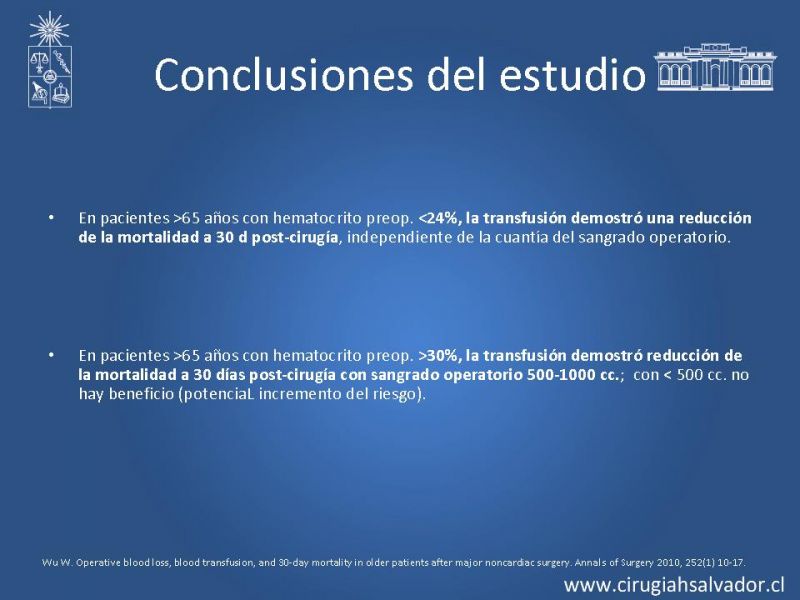 Conclusiones del estudio

• En pacientes >65 años con hematocrito preop. <24%, la transfusión demostró una reducción de la mortalidad a 30 d post-cirugía, independiente de la cuantía del sangrado operatorio.

• En pacientes >65 años con hematocrito preop. >30%, la transfusión demostró reducción de la mortalidad a 30 días post-cirugía con sangrado operatorio 500-1000 cc.; con < 500 cc. no hay beneficio (potenciaL incremento del riesgo).

Wu W. Operative blood loss, blood transfusion, and 30-day mortality in older patients after major noncardiac surgery. Annals of Surgery 2010, 252(1) 10-17.

www.cirugiahsalvador.cl